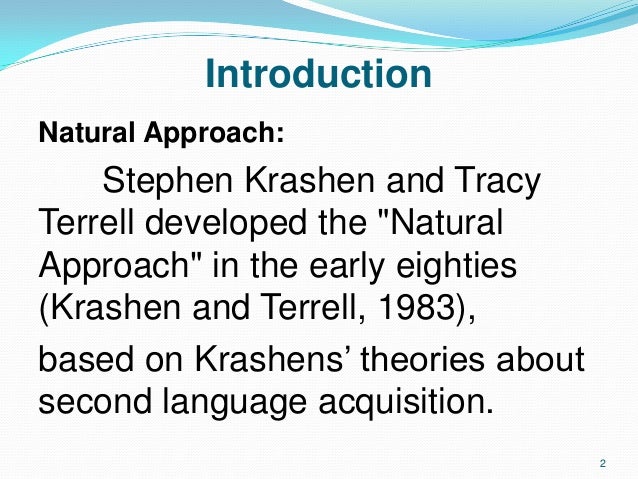 Introduction

Natural Approach:

Stephen Krashen and Tracy Terrell developed the "Natural Approach" in the early eighties (Krashen and Terrell, 1983),

based on Krashens’ theories about second language acquisition.

2